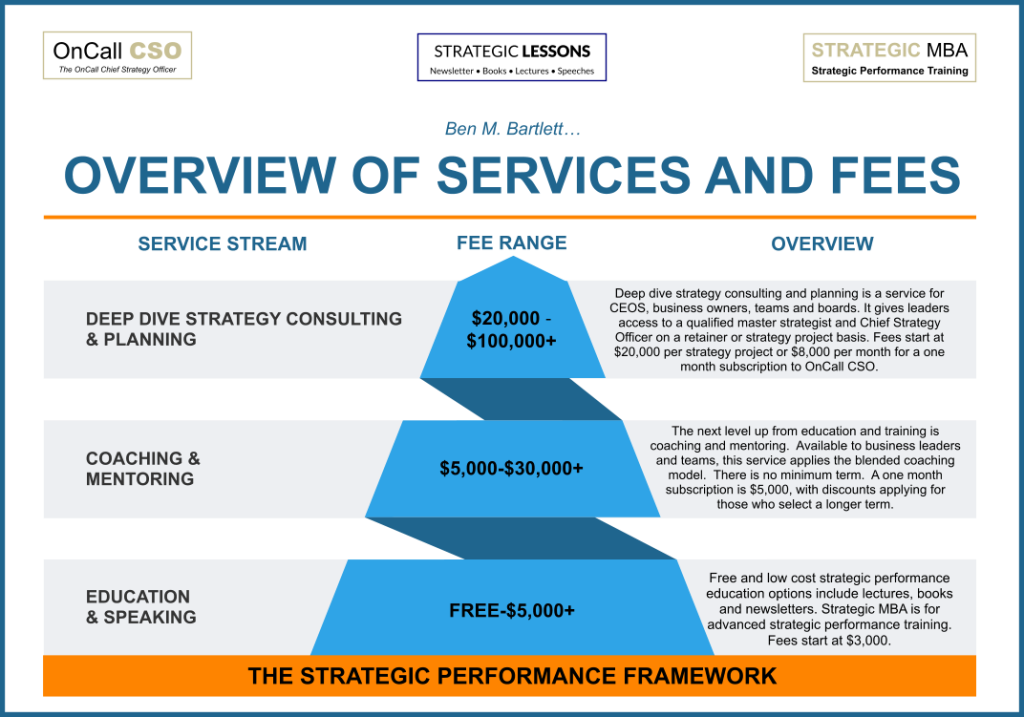 OnCall CSO
The OnCall Chief Strategy Officer

STRATEGIC LESSONS
Newsletter • Books • Lectures • Speeches

STRATEGIC MBA
Strategic Performance Training

Ben M. Bartlett…

OVERVIEW OF SERVICES AND FEES

| SERVICE STREAM | FEE RANGE | OVERVIEW |
|---|---|---|
| DEEP DIVE STRATEGY CONSULTING & PLANNING | \$20,000 - \$100,000+ | Deep dive strategy consulting and planning is a service for CEOS, business owners, teams and boards. It gives leaders access to a qualified master strategist and Chief Strategy Officer on a retainer or strategy project basis. Fees start at \$20,000 per strategy project or \$8,000 per month for a one month subscription to OnCall CSO. |
| COACHING & MENTORING | \$5,000-\$30,000+ | The next level up from education and training is coaching and mentoring. Available to business leaders and teams, this service applies the blended coaching model. There is no minimum term. A one month subscription is \$5,000, with discounts applying for those who select a longer term. |
| EDUCATION & SPEAKING | FREE-\$5,000+ | Free and low cost strategic performance education options include lectures, books and newsletters. Strategic MBA is for advanced strategic performance training. Fees start at \$3,000. |

THE STRATEGIC PERFORMANCE FRAMEWORK